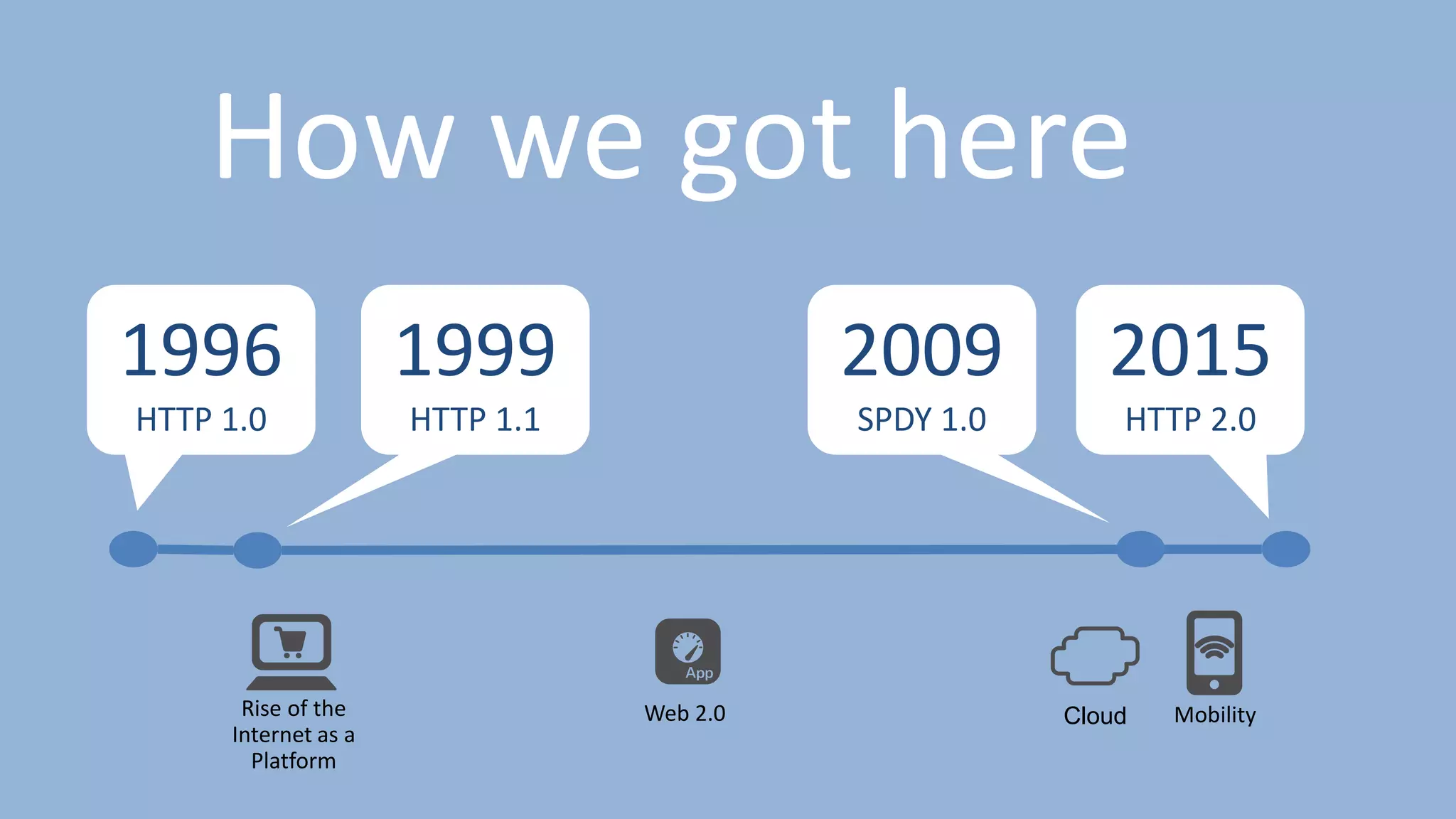 How we got here

1996
HTTP 1.0

1999
HTTP 1.1

2009
SPDY 1.0

2015
HTTP 2.0

Rise of the Internet as a Platform

App
Web 2.0

Cloud

Mobility